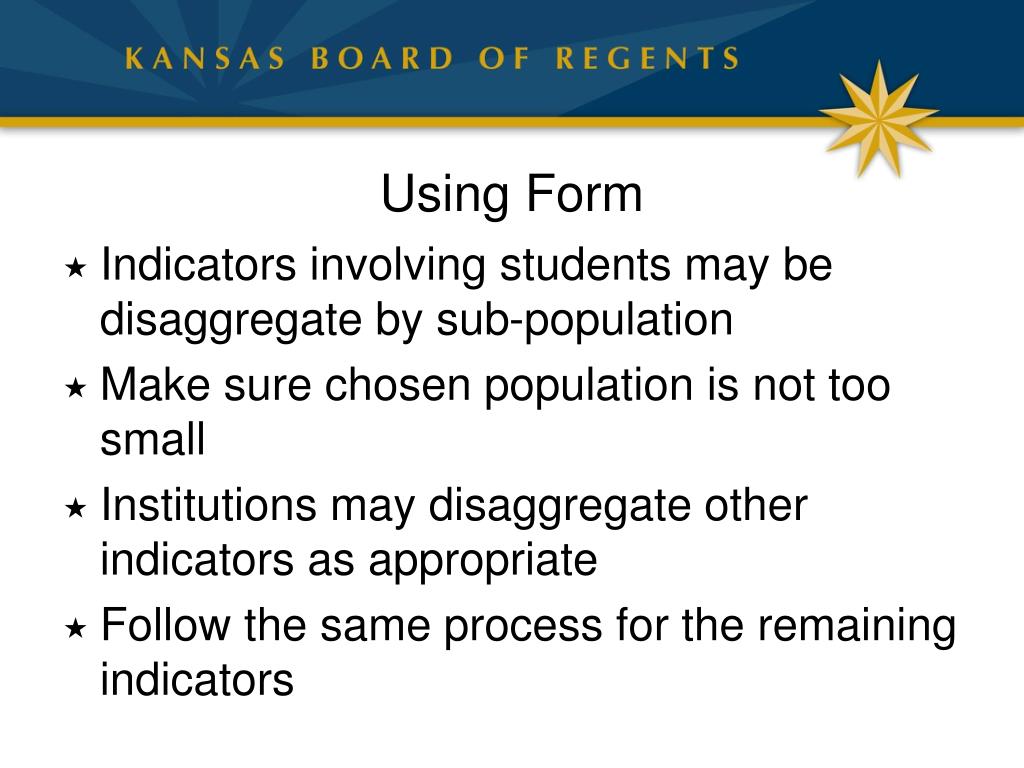 KANSAS BOARD OF REGENTS

Using Form

★ Indicators involving students may be disaggregate by sub-population

★ Make sure chosen population is not too small

★ Institutions may disaggregate other indicators as appropriate

★ Follow the same process for the remaining indicators